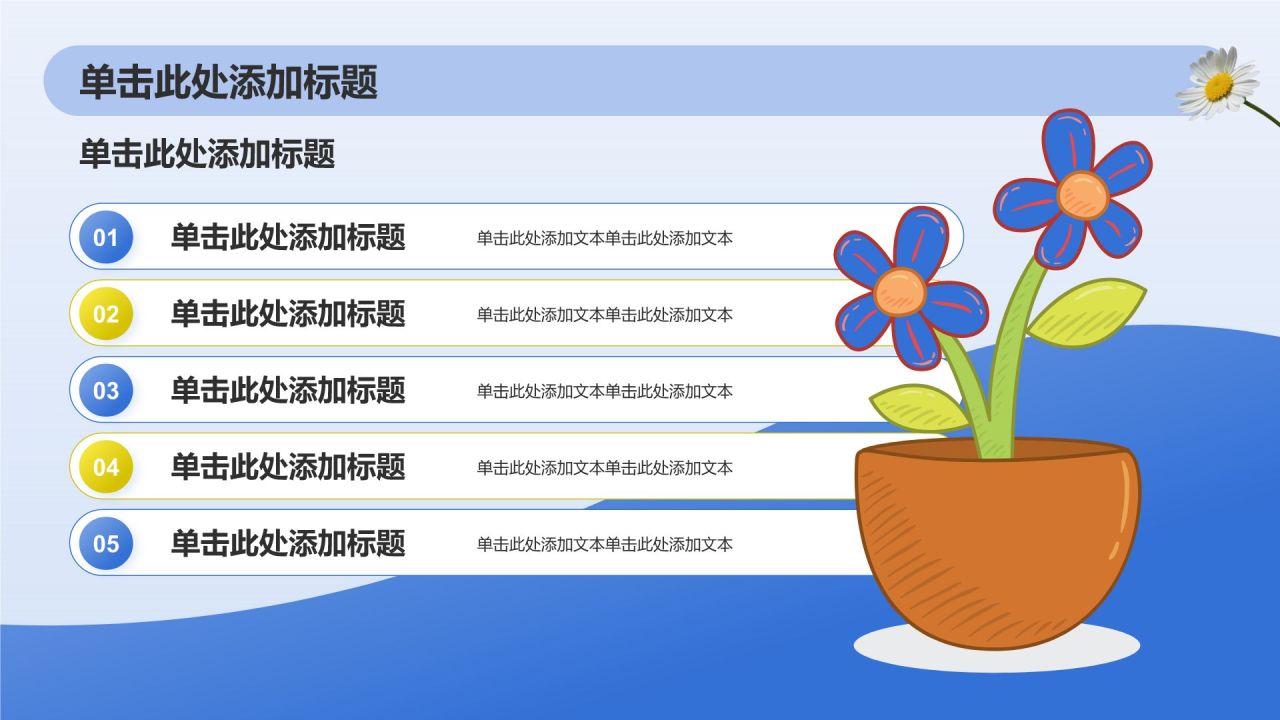 单击此处添加标题

单击此处添加标题

01 单击此处添加标题 单击此处添加文本单击此处添加文本

02 单击此处添加标题 单击此处添加文本单击此处添加文本

03 单击此处添加标题 单击此处添加文本单击此处添加文本

04 单击此处添加标题 单击此处添加文本单击此处添加文本

05 单击此处添加标题 单击此处添加文本单击此处添加文本